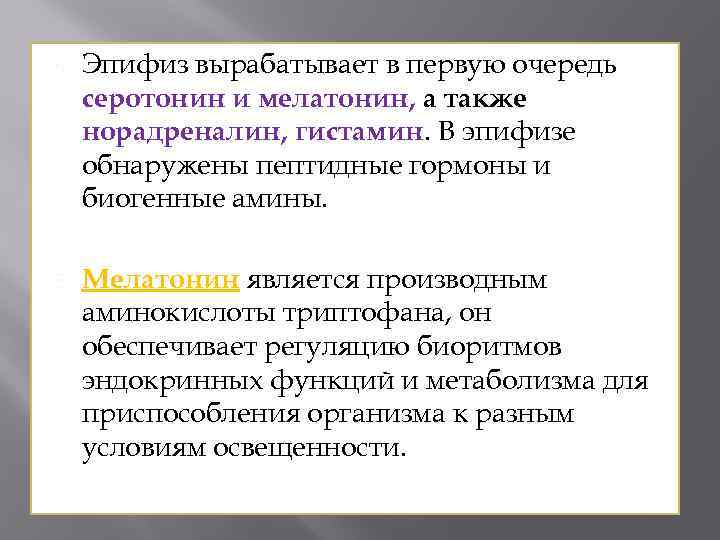 Эпифиз вырабатывает в первую очередь серотонин и мелатонин, а также норадреналин, гистамин. В эпифизе обнаружены пептидные гормоны и биогенные амины.

Мелатонин является производным аминокислоты триптофана, он обеспечивает регуляцию биоритмов эндокринных функций и метаболизма для приспособления организма к разным условиям освещенности.